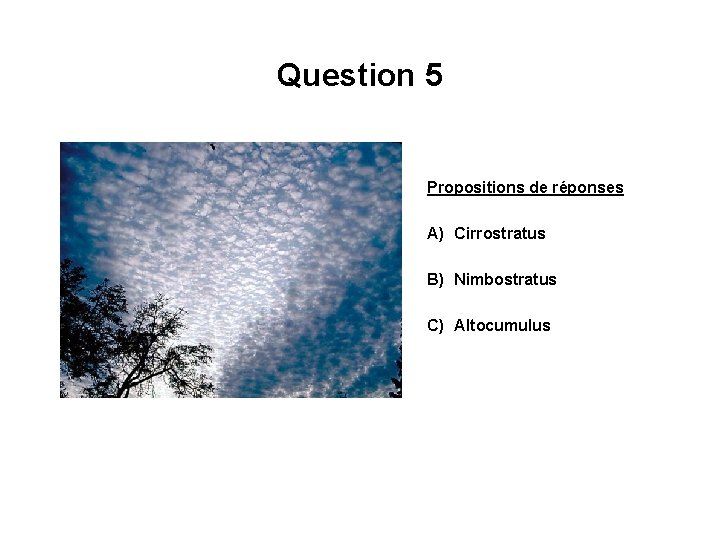 Question 5

Propositions de réponses

A) Cirrostratus

B) Nimbostratus

C) Altocumulus